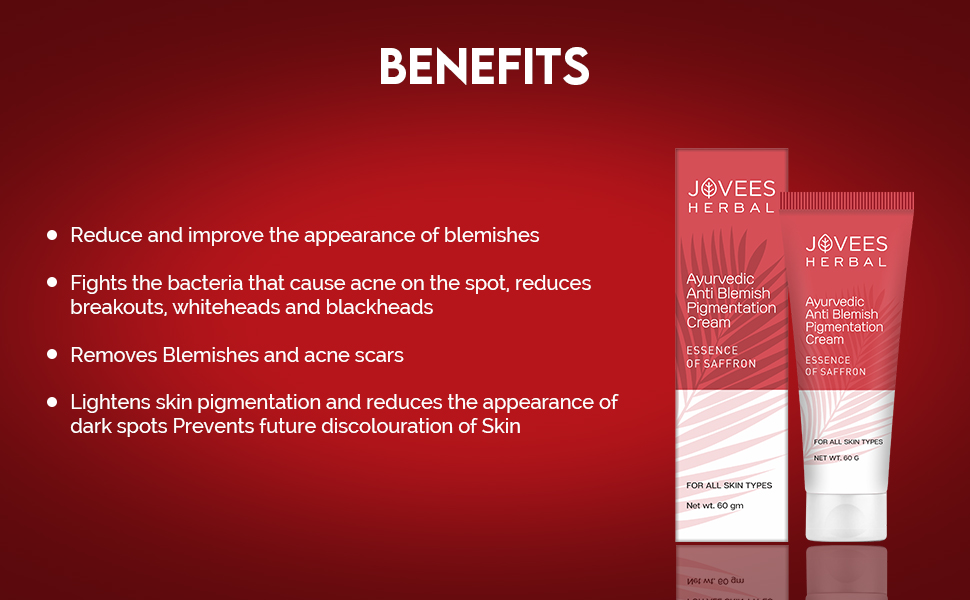 BENEFITS

• Reduce and improve the appearance of blemishes

• Fights the bacteria that cause acne on the spot, reduces breakouts, whiteheads and blackheads

• Removes Blemishes and acne scars

• Lightens skin pigmentation and reduces the appearance of dark spots Prevents future discolouration of Skin

JOVEES HERBAL

Ayurvedic Anti Blemish Pigmentation Cream

ESSENCE OF SAFFRON

FOR ALL SKIN TYPES

Net wt. 60 gm

JOVEES HERBAL

Ayurvedic Anti Blemish Pigmentation Cream

ESSENCE OF SAFFRON

FOR ALL SKIN TYPES

NET WT. 60 G